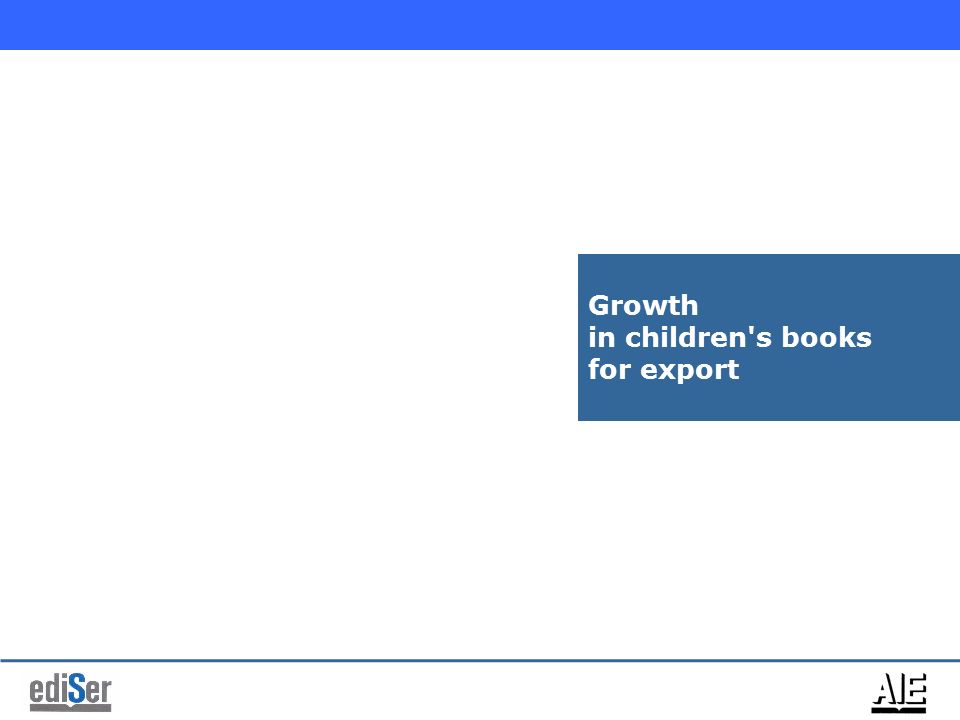 Growth
in children's books
for export

ediSer

AIE